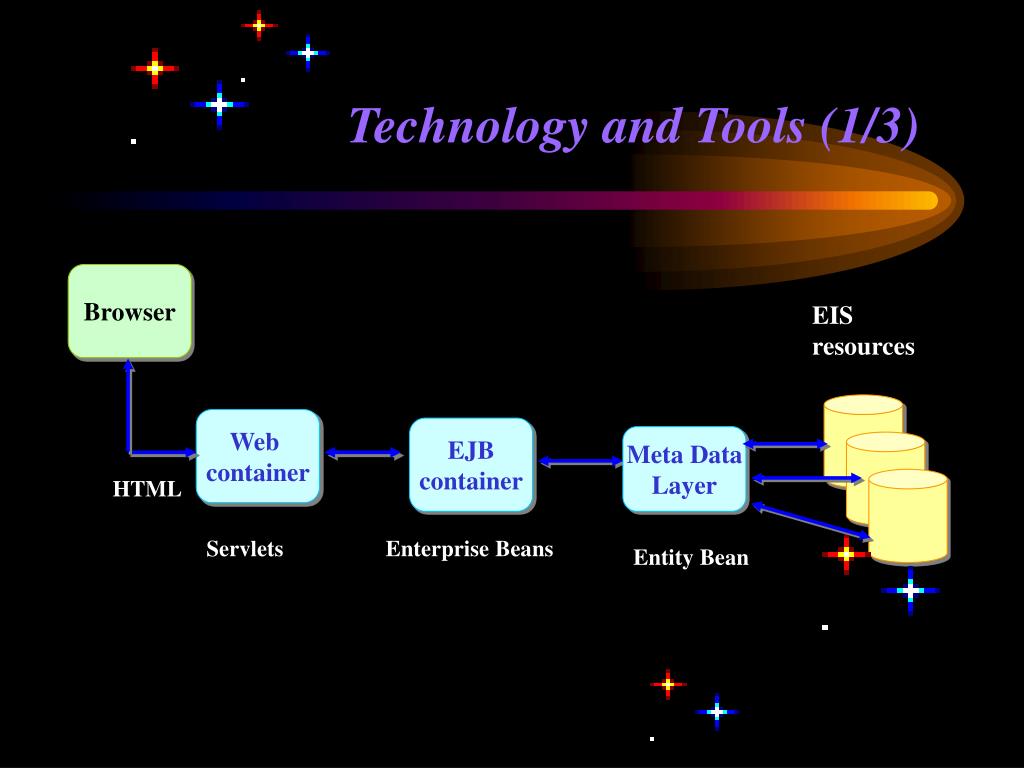 Technology and Tools (1/3)

Browser

EIS resources

Web container

EJB container

Meta Data Layer

HTML

Servlets

Enterprise Beans

Entity Bean